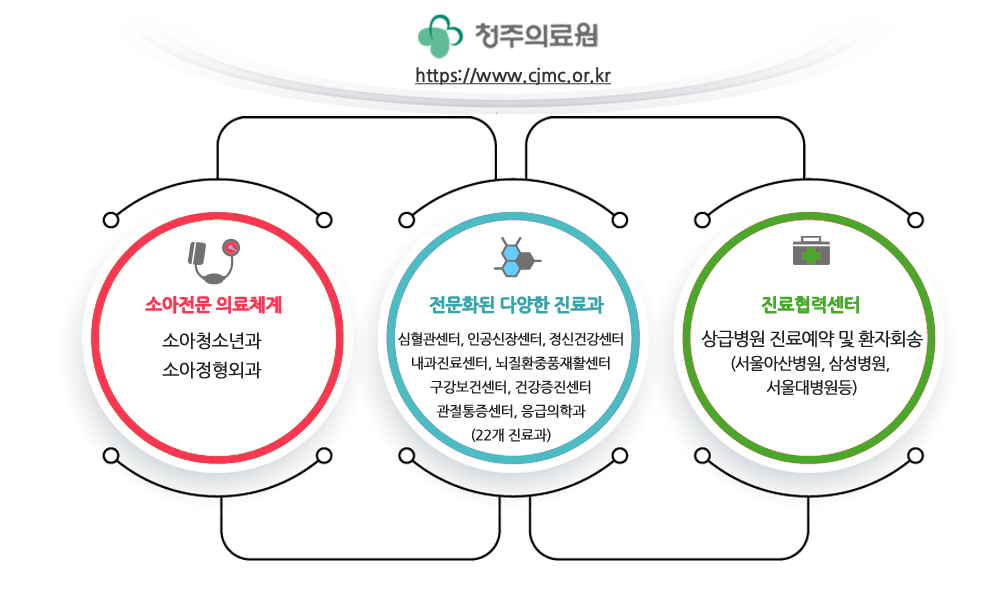 청주의료원

https://www.cjmc.or.kr

소아전문 의료체계

소아청소년과
소아정형외과

전문화된 다양한 진료과

심혈관센터, 인공신장센터, 정신건강센터
내과진료센터, 뇌질환중풍재활센터
구강보건센터, 건강증진센터
관절통증센터, 응급의학과
(22개 진료과)

진료협력센터

상급병원 진료예약 및 환자회송
(서울아산병원, 삼성병원,
서울대병원등)